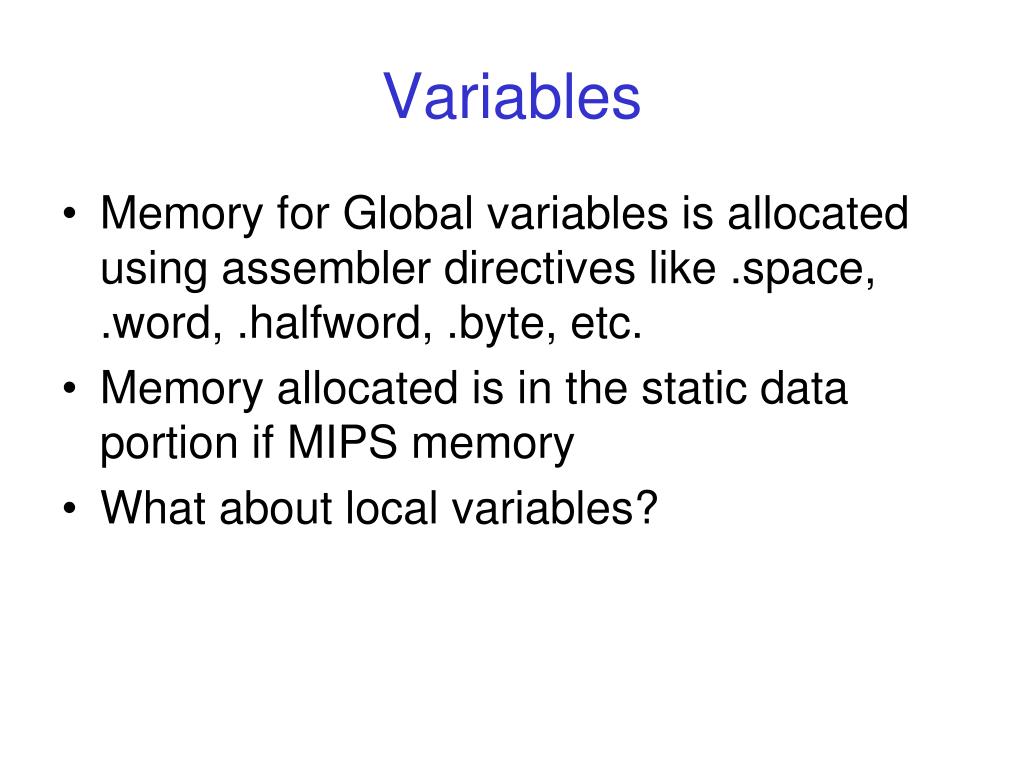 Variables

• Memory for Global variables is allocated using assembler directives like .space, .word, .halfword, .byte, etc.
• Memory allocated is in the static data portion if MIPS memory
• What about local variables?